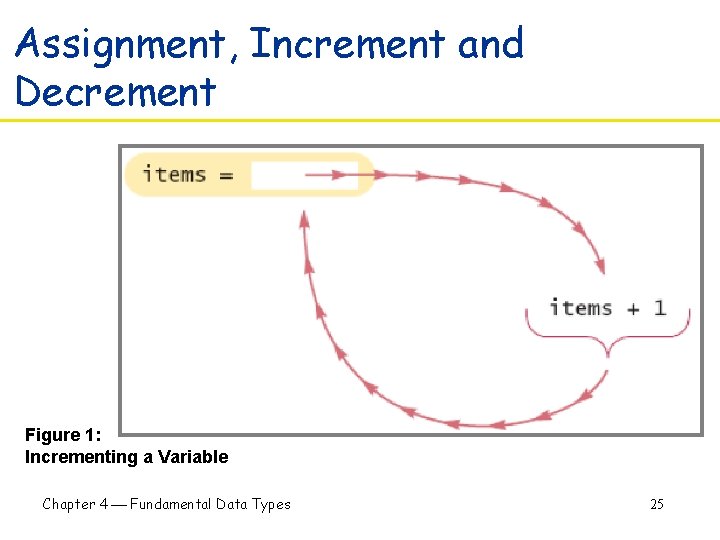 Assignment, Increment and Decrement

items =

items + 1

Figure 1:
Incrementing a Variable

Chapter 4 — Fundamental Data Types

25